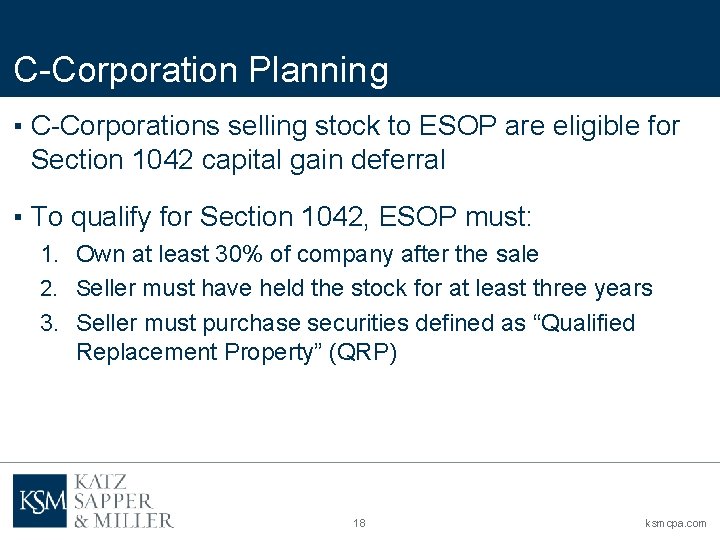 C-Corporation Planning

▪ C-Corporations selling stock to ESOP are eligible for Section 1042 capital gain deferral

▪ To qualify for Section 1042, ESOP must:

1. Own at least 30% of company after the sale
2. Seller must have held the stock for at least three years
3. Seller must purchase securities defined as “Qualified Replacement Property” (QRP)

KSM KATZ SAPPER & MILLER

18

ksmcpa.com